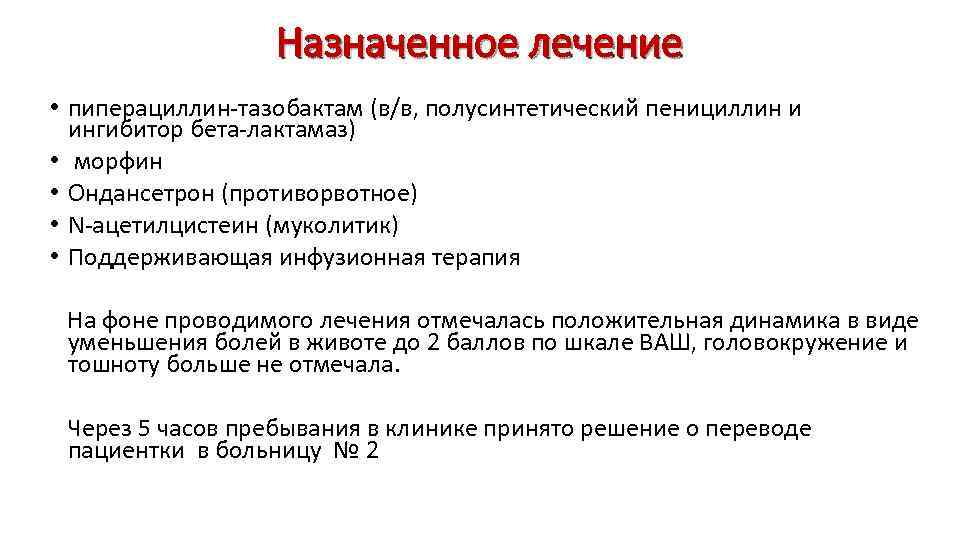 Назначенное лечение

• пиперациллин-тазобактам (в/в, полусинтетический пенициллин и ингибитор бета-лактамаз)
• морфин
• Ондансетрон (противорвотное)
• N-ацетилцистеин (муколитик)
• Поддерживающая инфузионная терапия

На фоне проводимого лечения отмечалась положительная динамика в виде уменьшения болей в животе до 2 баллов по шкале ВАШ, головокружение и тошноту больше не отмечала.

Через 5 часов пребывания в клинике принято решение о переводе пациентки в больницу № 2